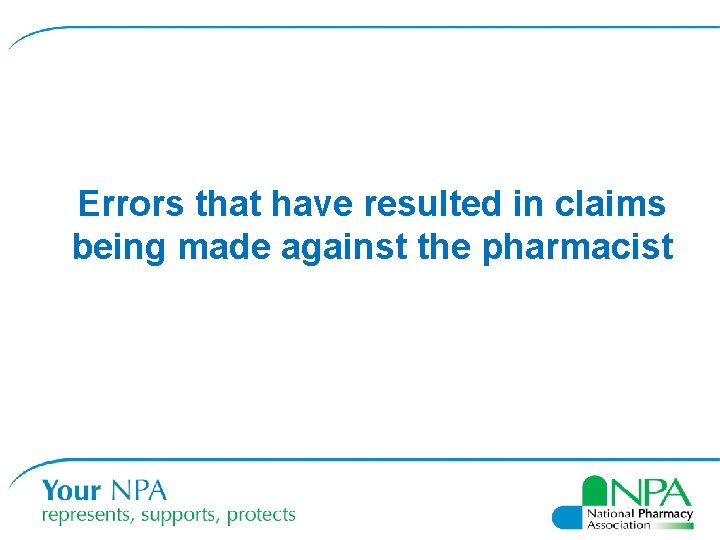 Errors that have resulted in claims being made against the pharmacist

Your NPA
represents, supports, protects

NPA
National Pharmacy Association